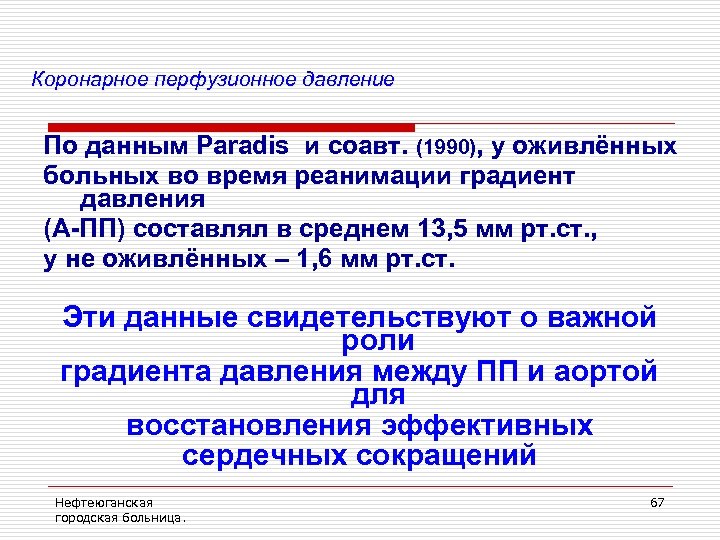 Коронарное перфузионное давление

По данным Paradis и соавт. (1990), у оживлённых больных во время реанимации градиент давления
(А-ПП) составлял в среднем 13,5 мм рт.ст.,
у не оживлённых – 1,6 мм рт.ст.

Эти данные свидетельствуют о важной роли
градиента давления между ПП и аортой для
восстановления эффективных сердечных сокращений

Нефтеюганская городская больница.

67